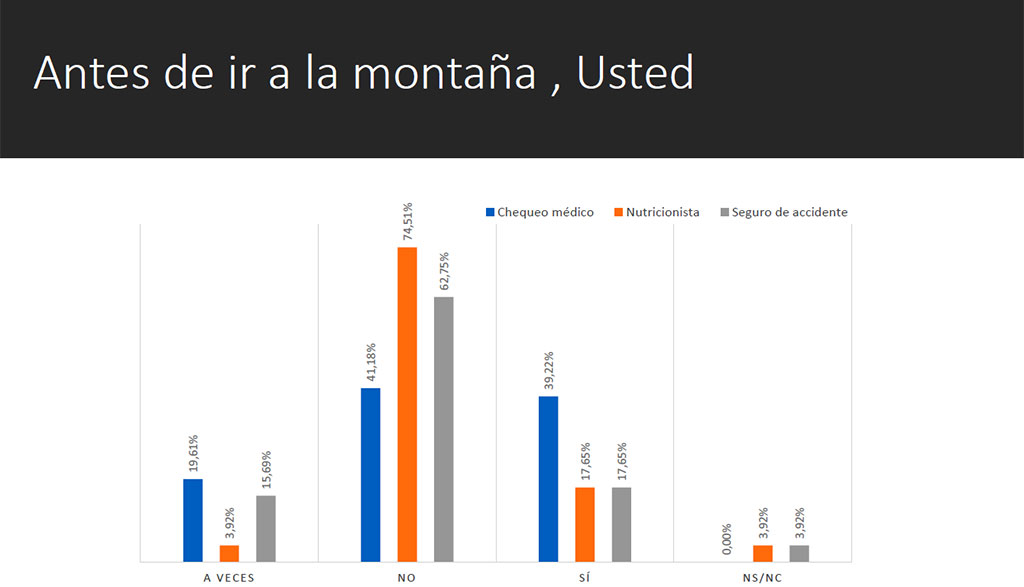 Antes de ir a la montaña , Usted

Chequeo médico
Nutricionista
Seguro de accidente

19,61%
3,92%
15,69%
41,18%
74,51%
62,75%
39,22%
17,65%
17,65%
0,00%
3,92%
3,92%

A VECES
NO
SÍ
NS/NC